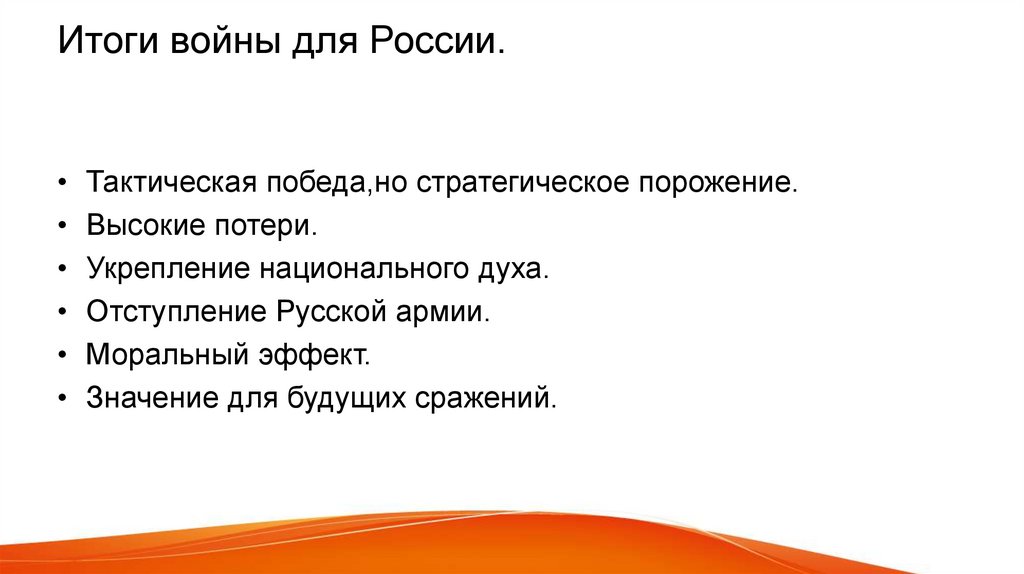 Итоги войны для России.

• Тактическая победа,но стратегическое порожение.
• Высокие потери.
• Укрепление национального духа.
• Отступление Русской армии.
• Моральный эффект.
• Значение для будущих сражений.